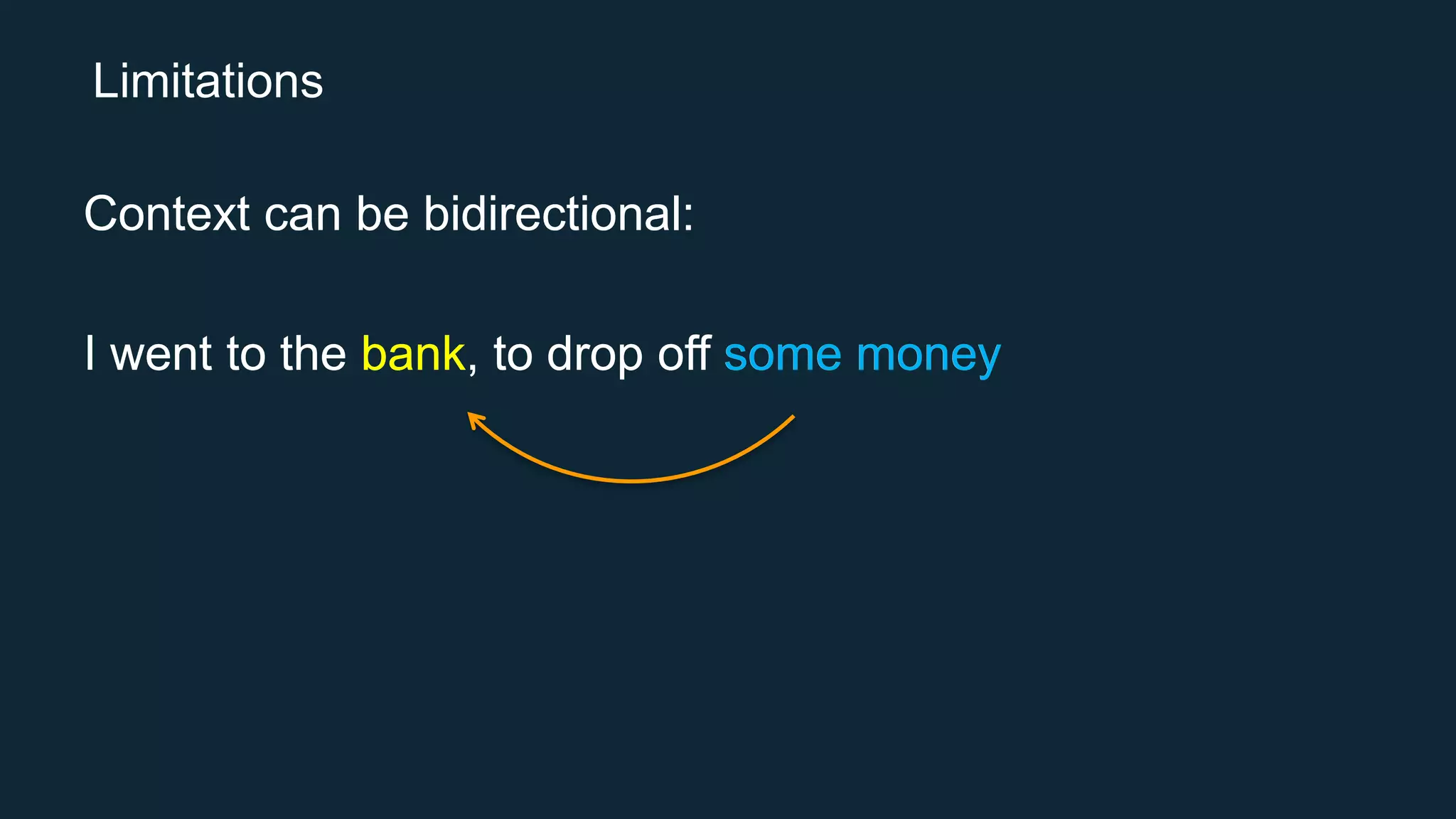 Limitations

Context can be bidirectional:

I went to the bank, to drop off some money